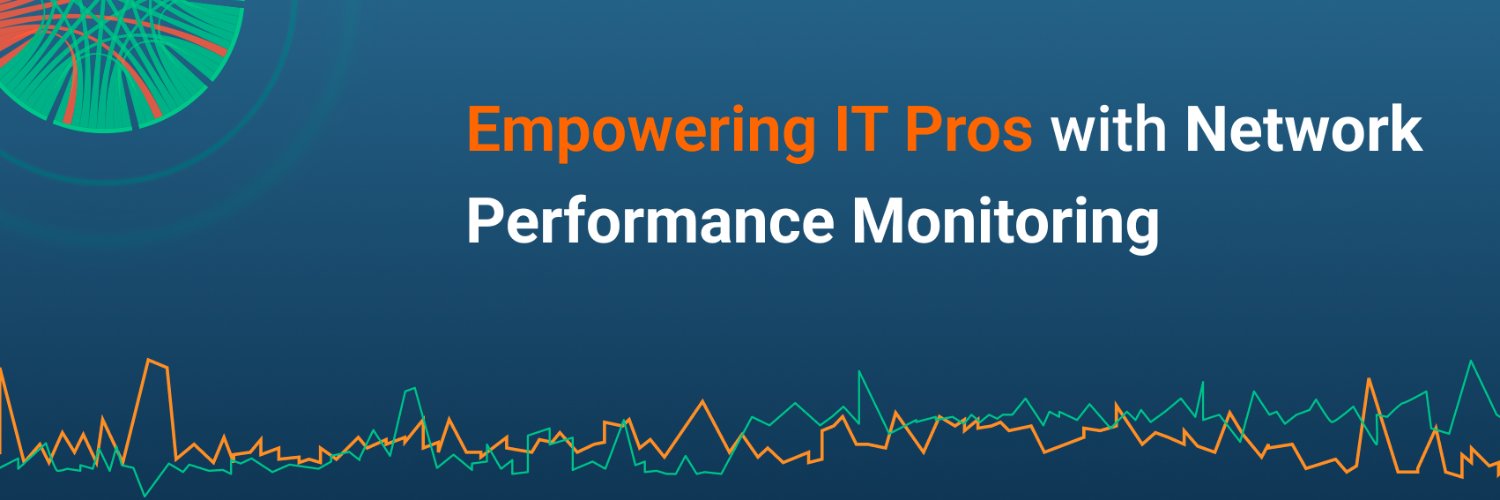 Empowering IT Pros with Network Performance Monitoring